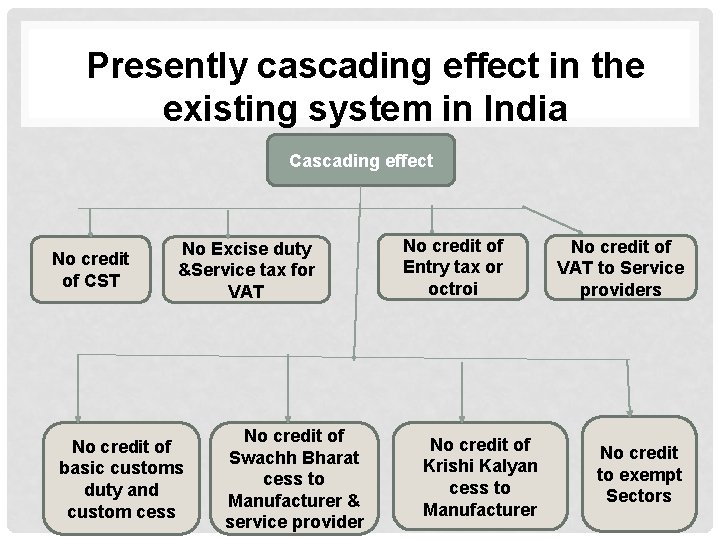 Presently cascading effect in the existing system in India

Cascading effect

No credit of CST

No Excise duty &Service tax for VAT

No credit of Entry tax or octroi

No credit of VAT to Service providers

No credit of basic customs duty and custom cess

No credit of Swachh Bharat cess to Manufacturer & service provider

No credit of Krishi Kalyan cess to Manufacturer

No credit to exempt Sectors